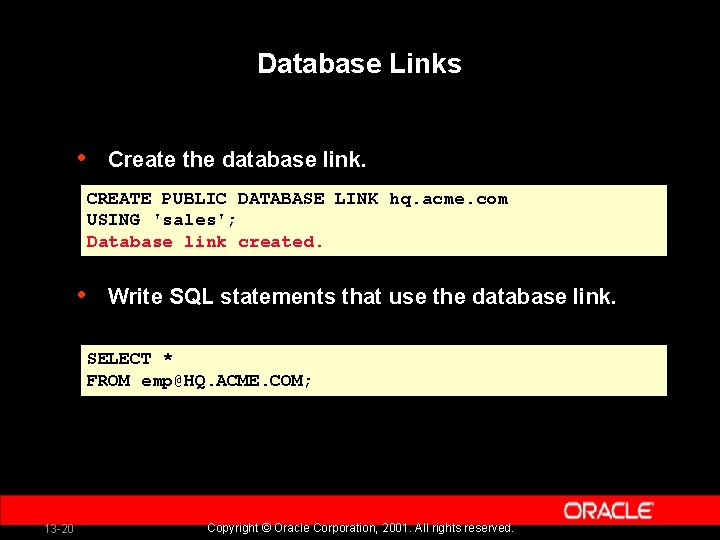 Database Links

• Create the database link.

CREATE PUBLIC DATABASE LINK hq.acme.com
USING 'sales';
Database link created.

• Write SQL statements that use the database link.

SELECT *
FROM emp@HQ.ACME.COM;

ORACLE

13-20 Copyright © Oracle Corporation, 2001. All rights reserved.